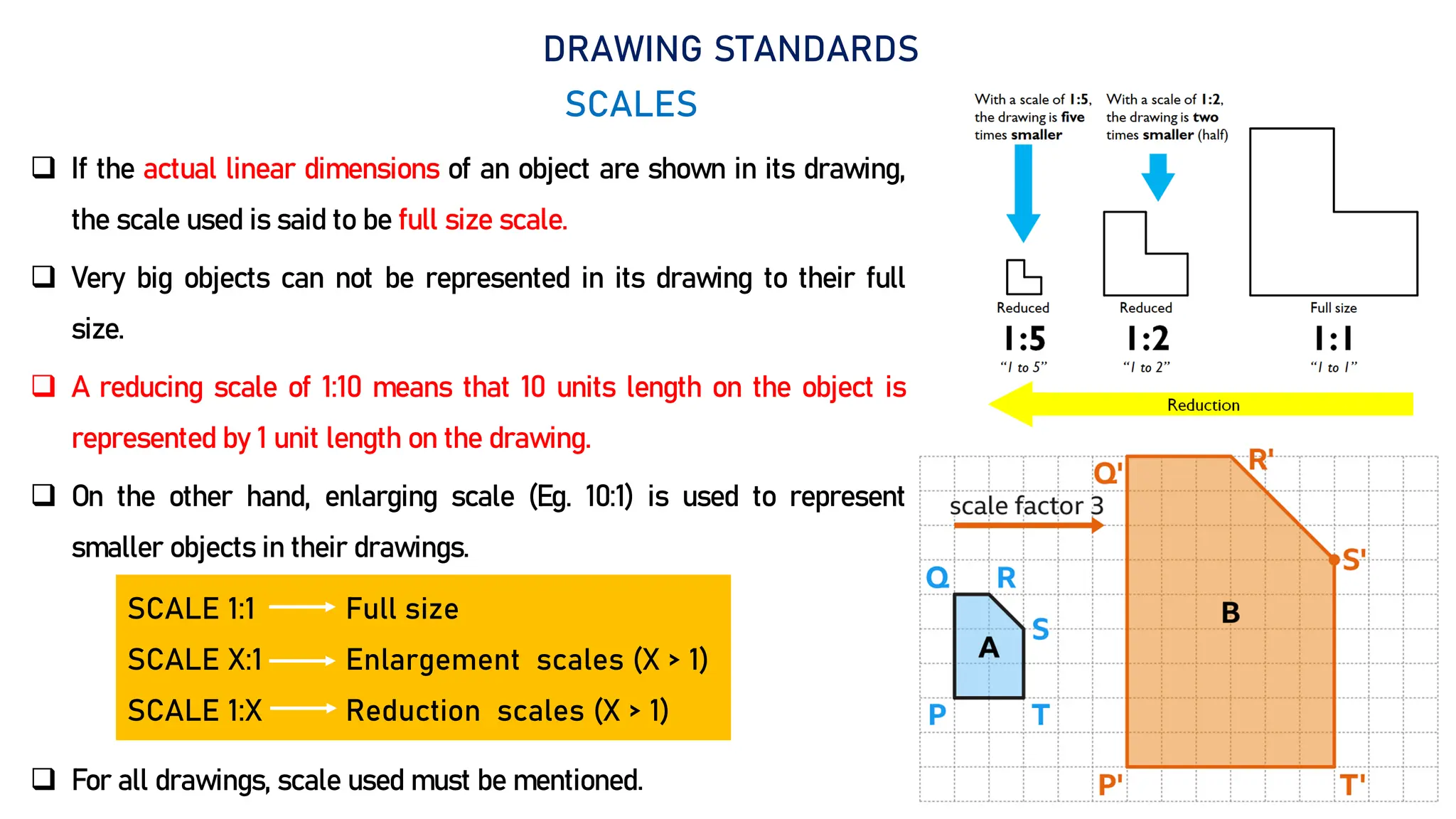 DRAWING STANDARDS

SCALES

❑ If the actual linear dimensions of an object are shown in its drawing, the scale used is said to be full size scale.

❑ Very big objects can not be represented in its drawing to their full size.

❑ A reducing scale of 1:10 means that 10 units length on the object is represented by 1 unit length on the drawing.

❑ On the other hand, enlarging scale (Eg. 10:1) is used to represent smaller objects in their drawings.

SCALE 1:1 ⟶ Full size
SCALE X:1 ⟶ Enlargement scales (X > 1)
SCALE 1:X ⟶ Reduction scales (X > 1)

❑ For all drawings, scale used must be mentioned.

With a scale of 1:5, the drawing is five times smaller

With a scale of 1:2, the drawing is two times smaller (half)

Reduced
1:5
"1 to 5"

Reduced
1:2
"1 to 2"

Full size
1:1
"1 to 1"

Reduction

scale factor 3

Q R S A P T

Q' R' S' B P' T'